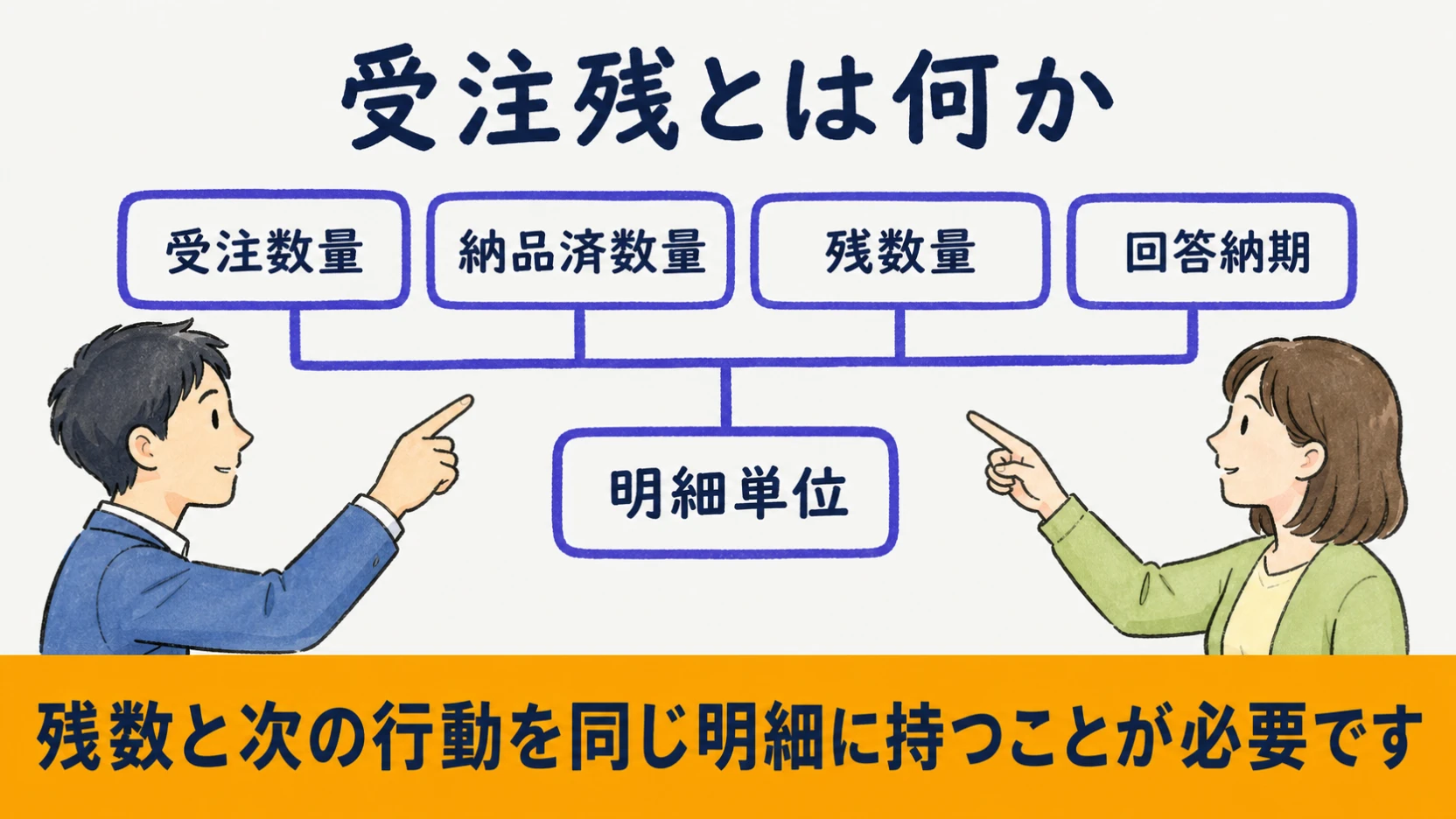 受注残とは何か

受注数量

納品済数量

残数量

回答納期

明細単位

残数と次の行動を同じ明細に持つことが必要です